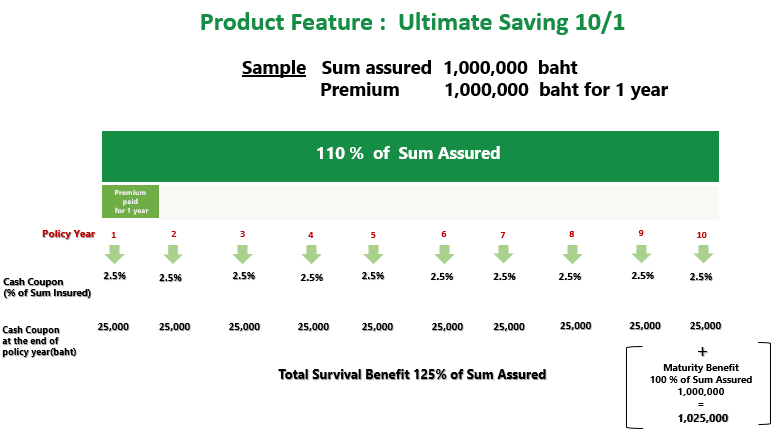 Product Feature : Ultimate Saving 10/1

Sample Sum assured 1,000,000 baht
Premium 1,000,000 baht for 1 year

110 % of Sum Assured

Premium paid for 1 year

| Policy Year | 1 | 2 | 3 | 4 | 5 | 6 | 7 | 8 | 9 | 10 |
|---|---|---|---|---|---|---|---|---|---|---|
| Cash Coupon (% of Sum Insured) | 2.5% | 2.5% | 2.5% | 2.5% | 2.5% | 2.5% | 2.5% | 2.5% | 2.5% | 2.5% |
| Cash Coupon at the end of policy year(baht) | 25,000 | 25,000 | 25,000 | 25,000 | 25,000 | 25,000 | 25,000 | 25,000 | 25,000 | 25,000 |

Total Survival Benefit 125% of Sum Assured

+
Maturity Benefit
100 % of Sum Assured
1,000,000
=
1,025,000